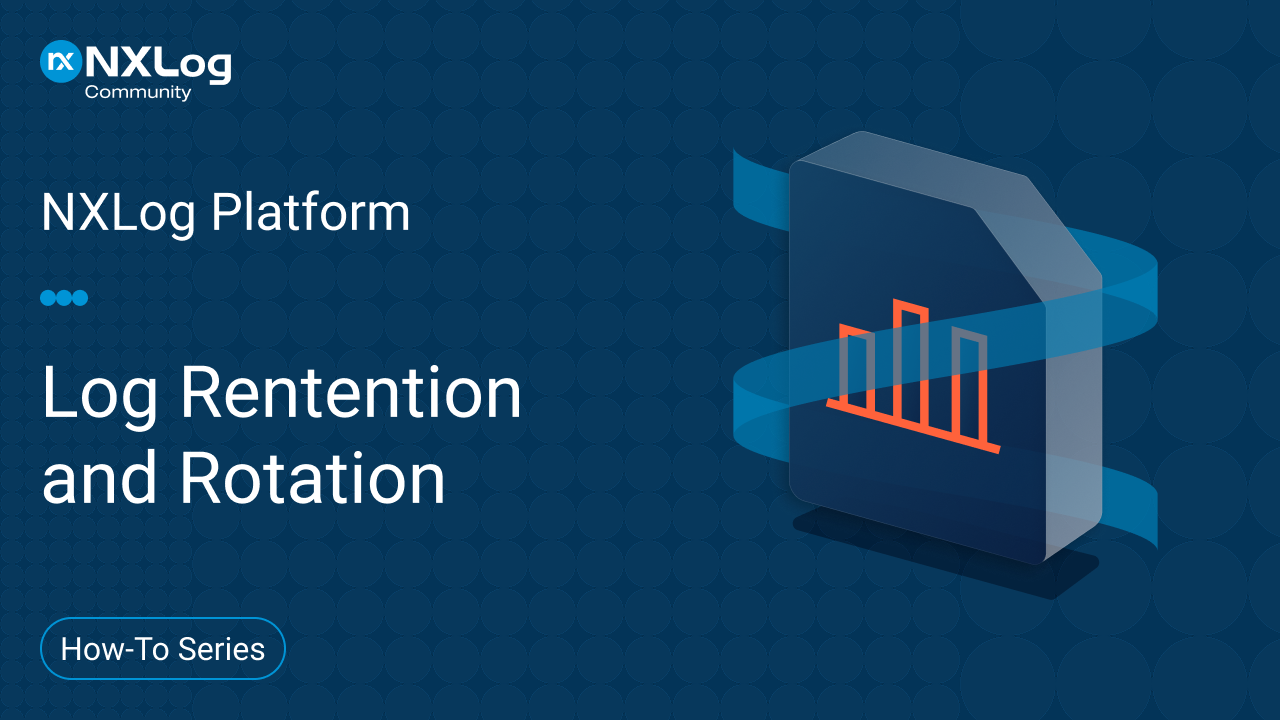 nx NXLog
Community

NXLog Platform

Log Rentention and Rotation

How-To Series